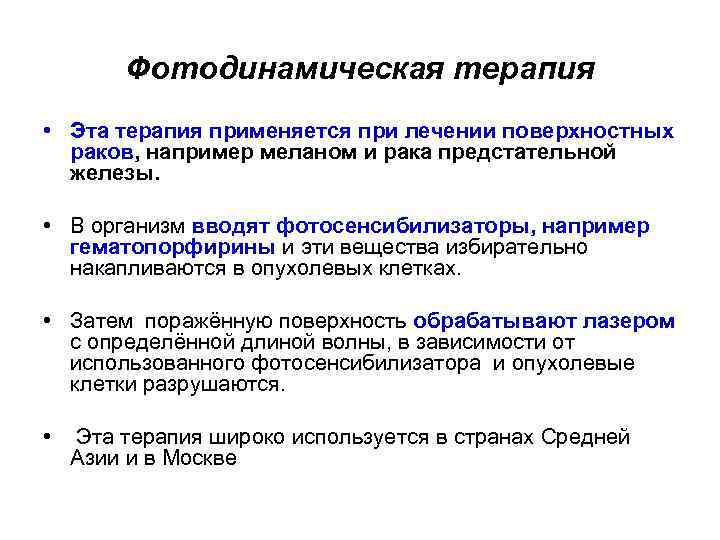 Фотодинамическая терапия

• Эта терапия применяется при лечении поверхностных раков, например меланом и рака предстательной железы.

• В организм вводят фотосенсибилизаторы, например гематопорфирины и эти вещества избирательно накапливаются в опухолевых клетках.

• Затем поражённую поверхность обрабатывают лазером с определённой длиной волны, в зависимости от использованного фотосенсибилизатора и опухолевые клетки разрушаются.

• Эта терапия широко используется в странах Средней Азии и в Москве